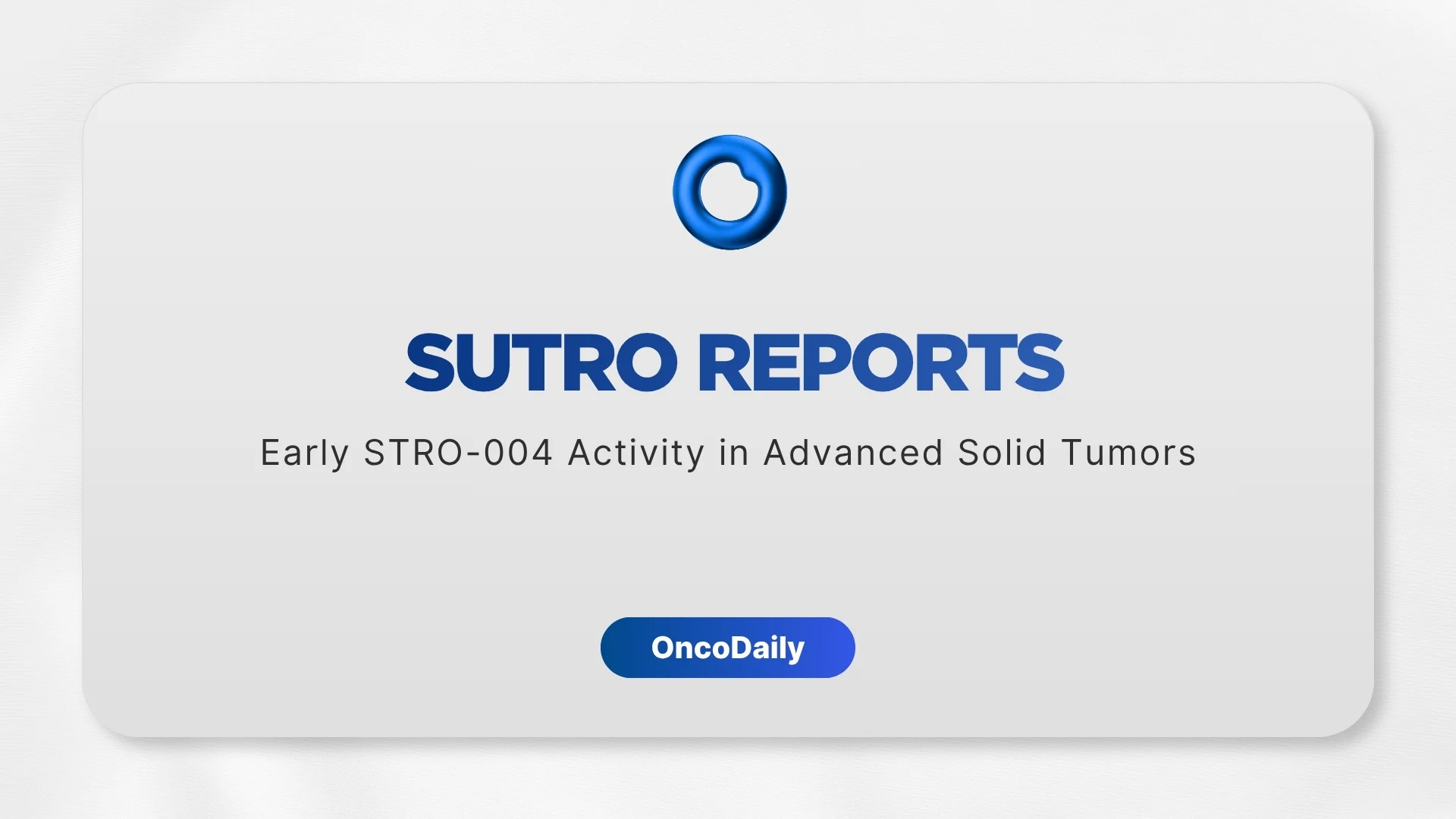 SUTRO REPORTS

Early STRO-004 Activity in Advanced Solid Tumors

OncoDaily